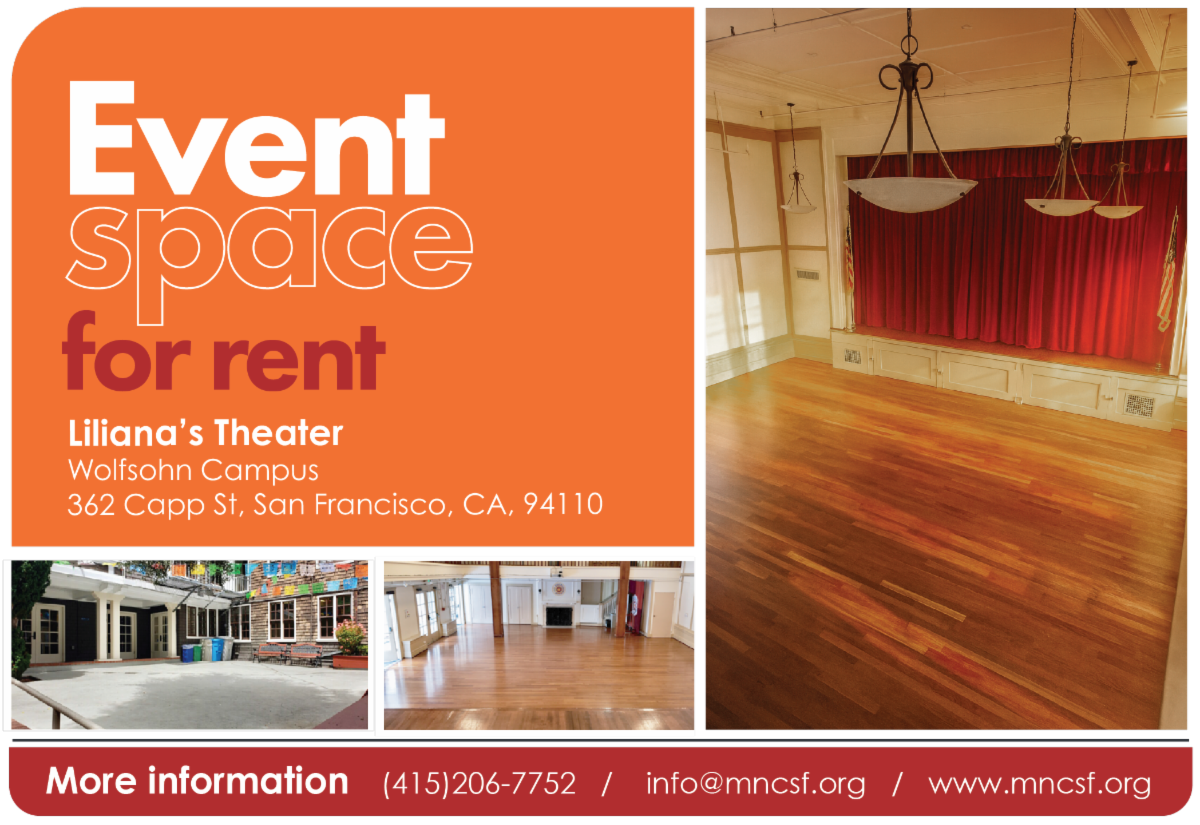 Event space for rent

Liliana's Theater
Wolfsohn Campus
362 Capp St, San Francisco, CA, 94110

More information (415)206-7752 / info@mncsf.org / www.mncsf.org